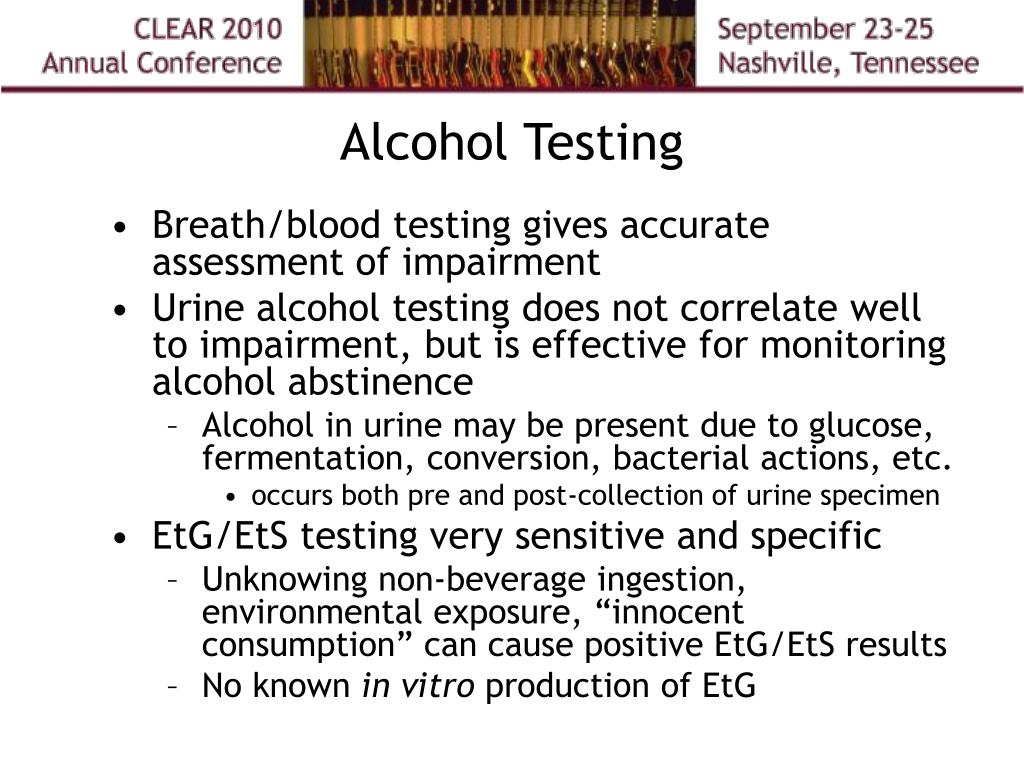 CLEAR 2010
Annual Conference

September 23-25
Nashville, Tennessee

Alcohol Testing

• Breath/blood testing gives accurate assessment of impairment
• Urine alcohol testing does not correlate well to impairment, but is effective for monitoring alcohol abstinence
– Alcohol in urine may be present due to glucose, fermentation, conversion, bacterial actions, etc.
• occurs both pre and post-collection of urine specimen
• EtG/EtS testing very sensitive and specific
– Unknowing non-beverage ingestion, environmental exposure, “innocent consumption” can cause positive EtG/EtS results
– No known in vitro production of EtG